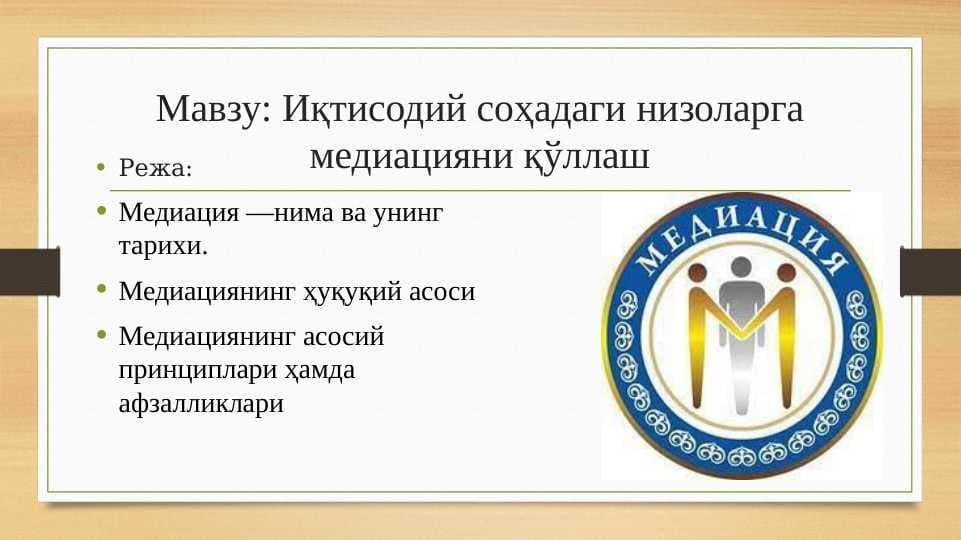 Мавзу: Иқтисодий соҳадаги низоларга медиацияни қўллаш

• Режа:

• Медиация —нима ва унинг тарихи.

• Медиациянинг ҳуқуқий асоси

• Медиациянинг асосий принциплари ҳамда афзалликлари

МЕДИАЦИЯ